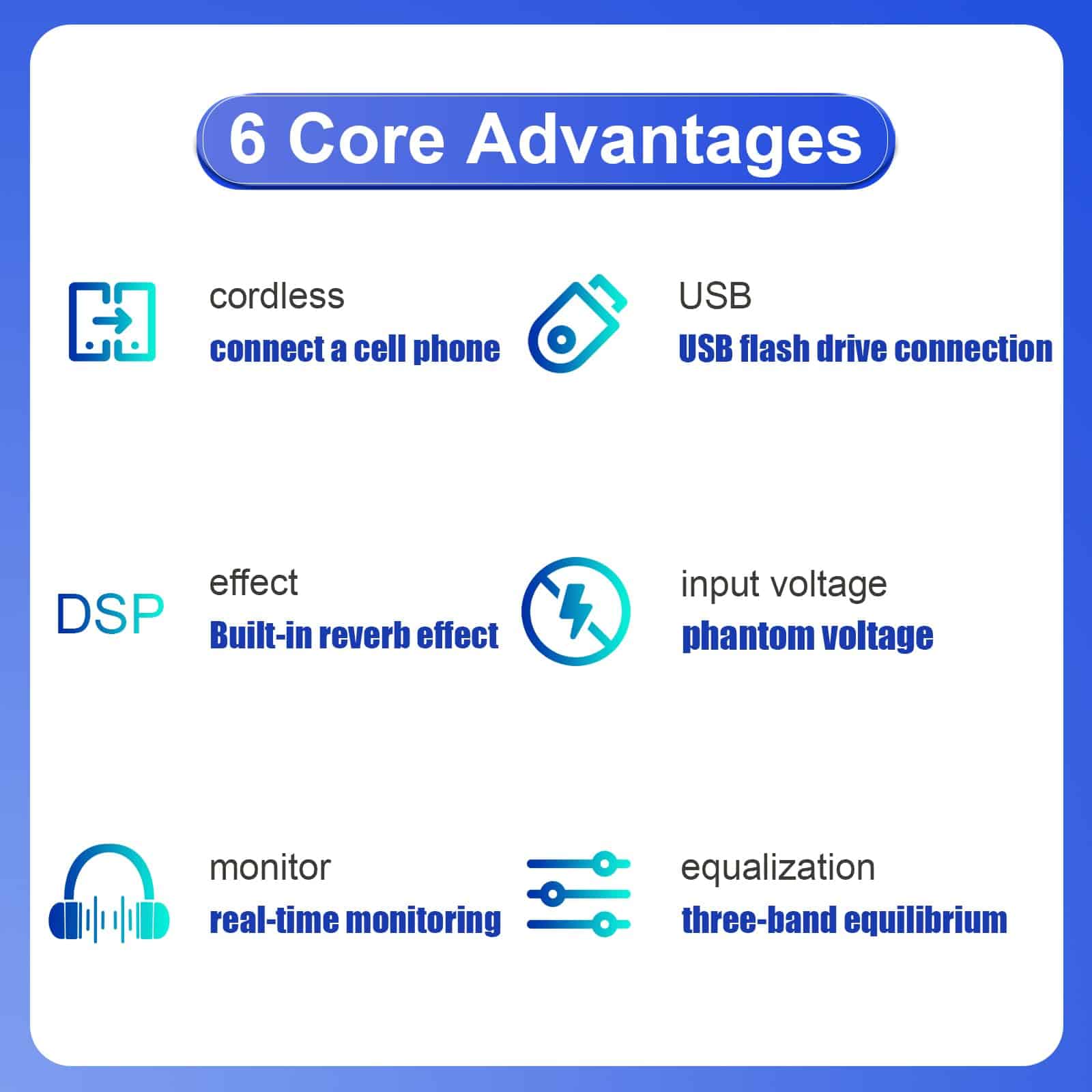 6 Core Advantages

cordless
connect a cell phone

USB
USB flash drive connection

DSP

effect
Built-in reverb effect

input voltage
phantom voltage

monitor
real-time monitoring

equalization
three-band equilibrium